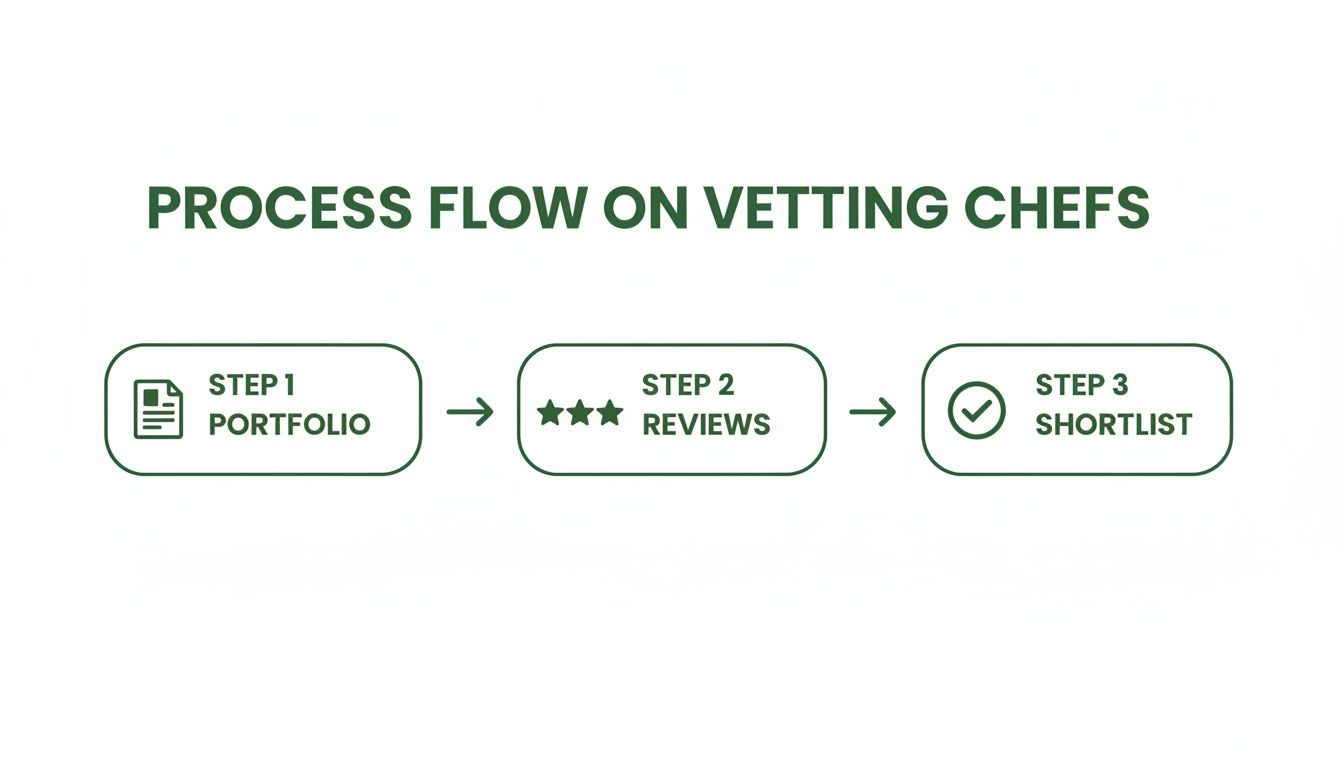 PROCESS FLOW ON VETTING CHEFS

STEP 1
PORTFOLIO

STEP 2
REVIEWS

STEP 3
SHORTLIST